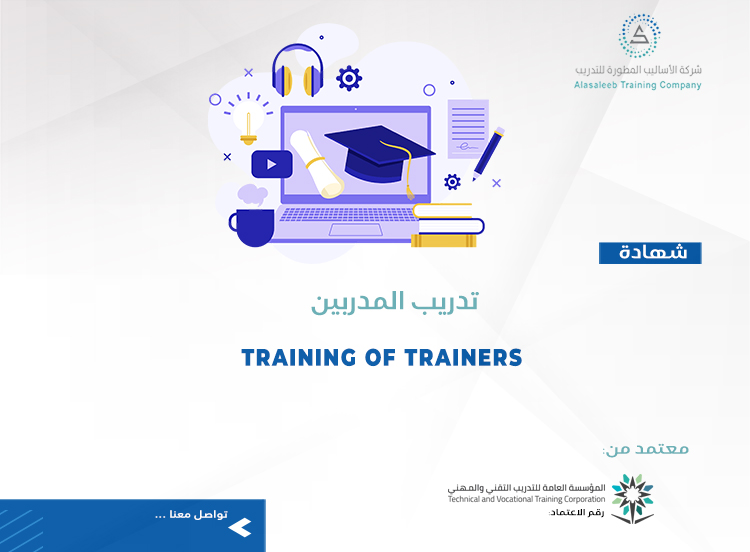 شركة الأساليب المطورة للتدريب
Alasaleeb Training Company

شهادة

تدريب المدربين

TRAINING OF TRAINERS

معتمد من:

المؤسسة العامة للتدريب التقني والمهني
Technical and Vocational Training Corporation
رقم الاعتماد:

تواصل معنا ...